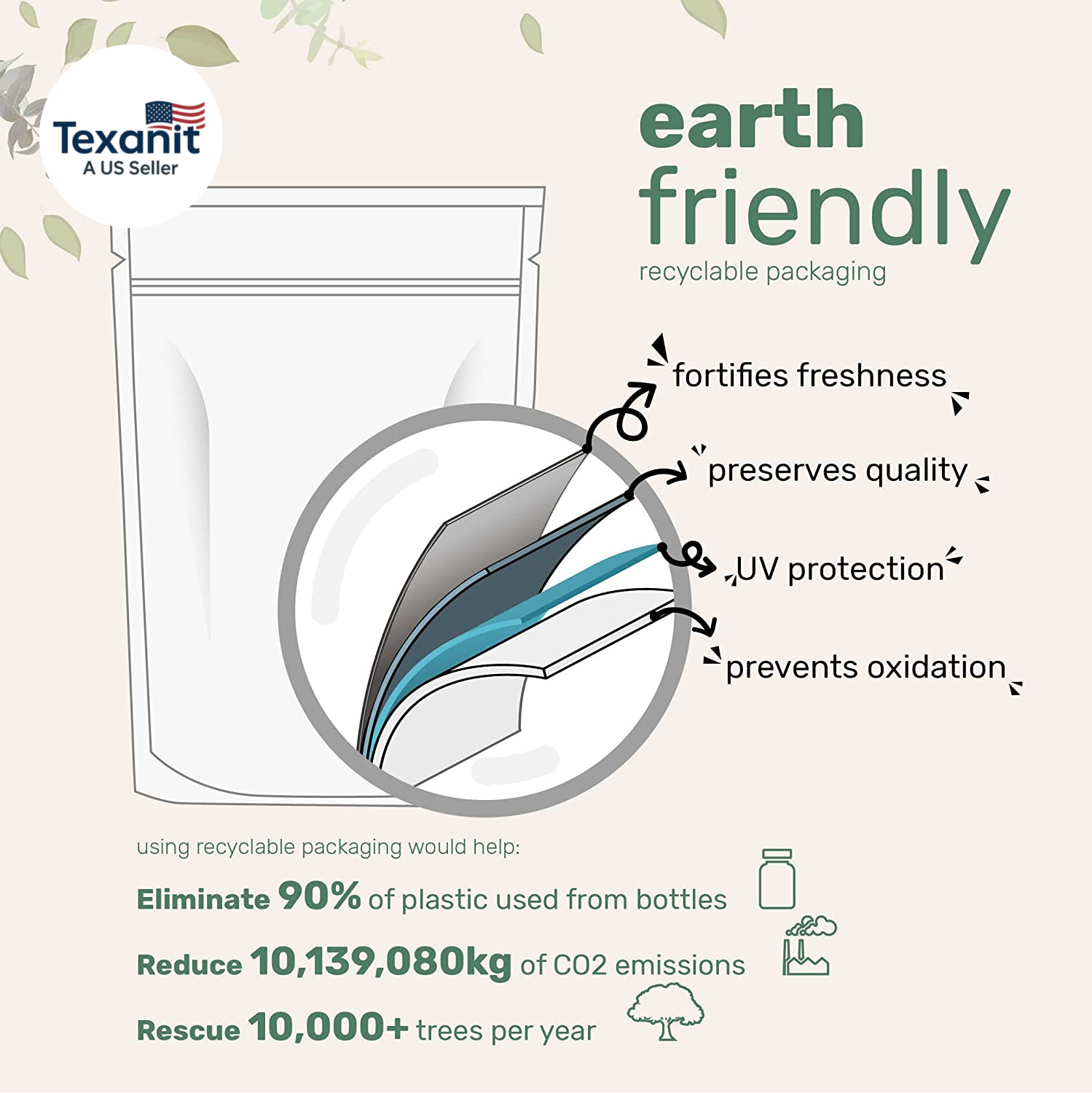 Texanit
A US Seller

earth
friendly
recyclable packaging

fortifies freshness

preserves quality

UV protection

prevents oxidation

using recyclable packaging would help:

Eliminate 90% of plastic used from bottles

Reduce 10,139,080kg of CO2 emissions

Rescue 10,000+ trees per year